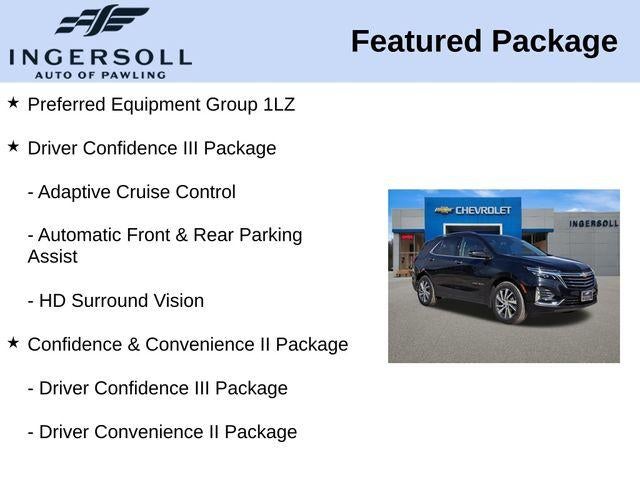 INGERSOLL
AUTO OF PAWLING

Featured Package

★ Preferred Equipment Group 1LZ

★ Driver Confidence III Package

- Adaptive Cruise Control

- Automatic Front & Rear Parking Assist

- HD Surround Vision

★ Confidence & Convenience II Package

- Driver Confidence III Package

- Driver Convenience II Package

CHEVROLET

INGERSOLL